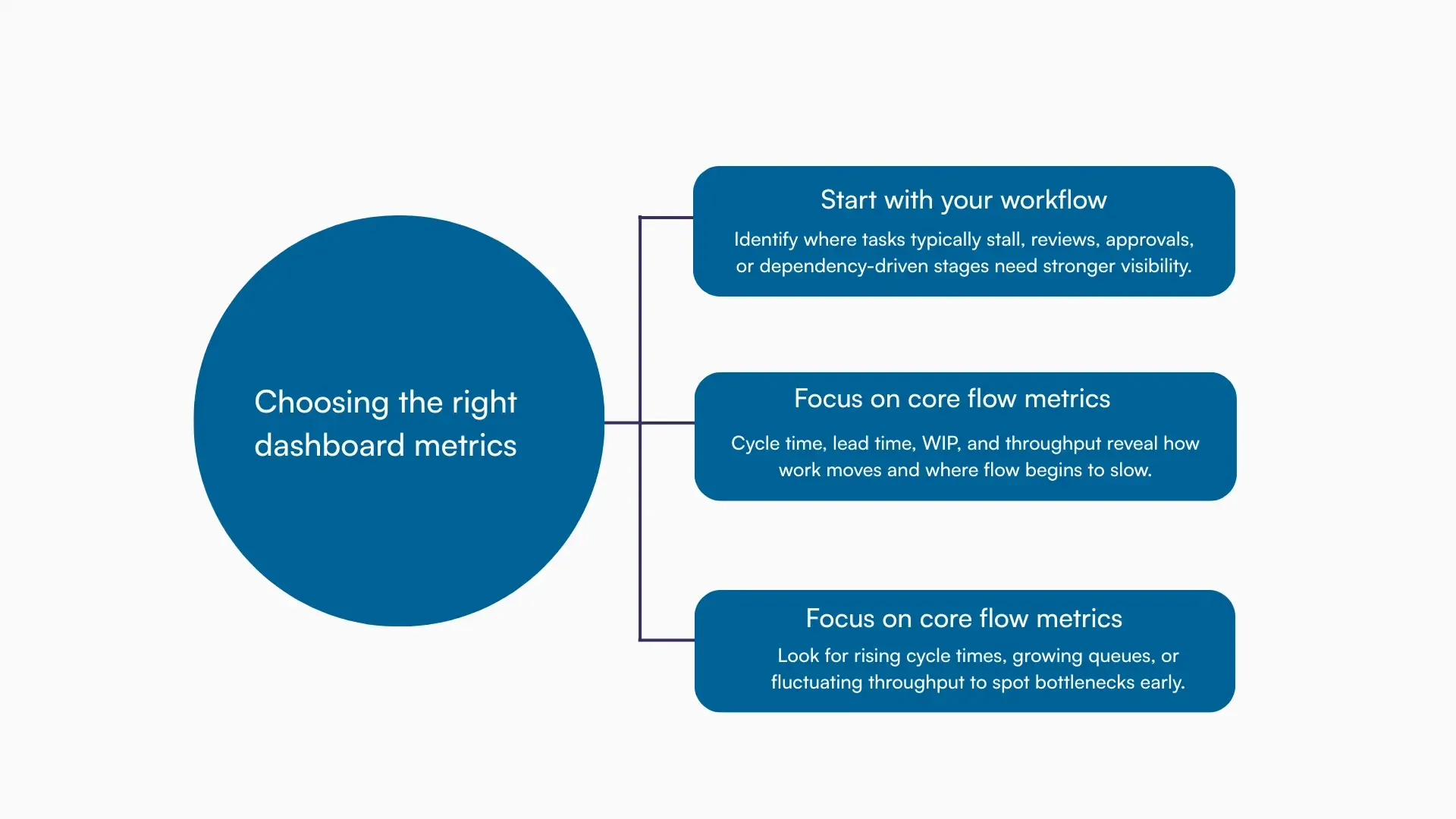 Choosing the right dashboard metrics

Start with your workflow

Identify where tasks typically stall, reviews, approvals, or dependency-driven stages need stronger visibility.

Focus on core flow metrics

Cycle time, lead time, WIP, and throughput reveal how work moves and where flow begins to slow.

Focus on core flow metrics

Look for rising cycle times, growing queues, or fluctuating throughput to spot bottlenecks early.